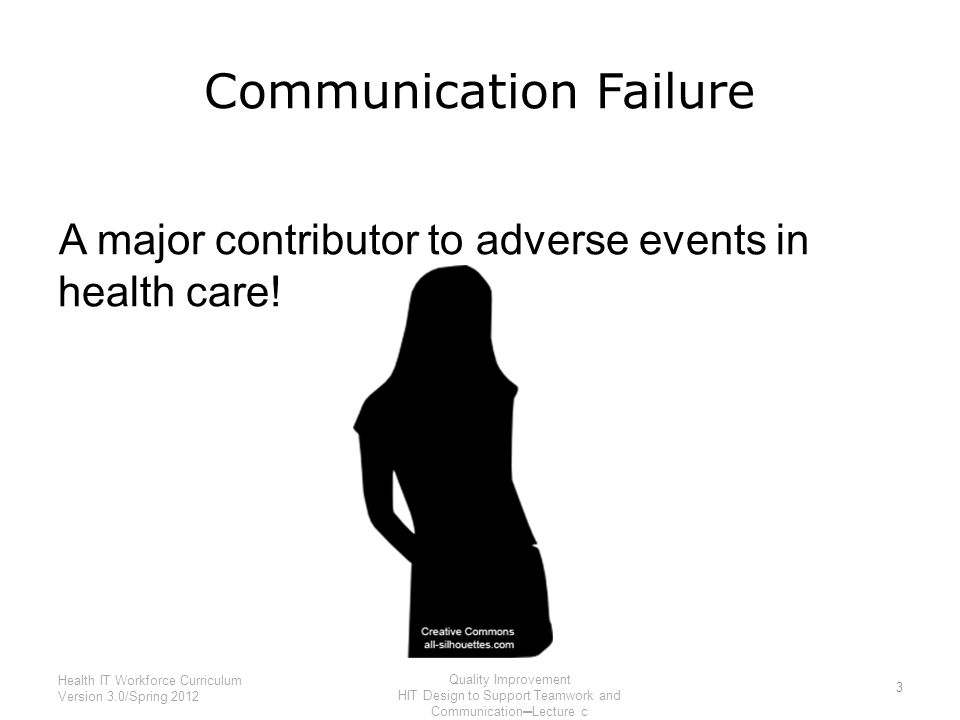 Communication Failure

A major contributor to adverse events in health care!

Creative Commons
all-silhouettes.com

Health IT Workforce Curriculum
Version 3.0/Spring 2012

Quality Improvement
HIT Design to Support Teamwork and Communication–Lecture c

3